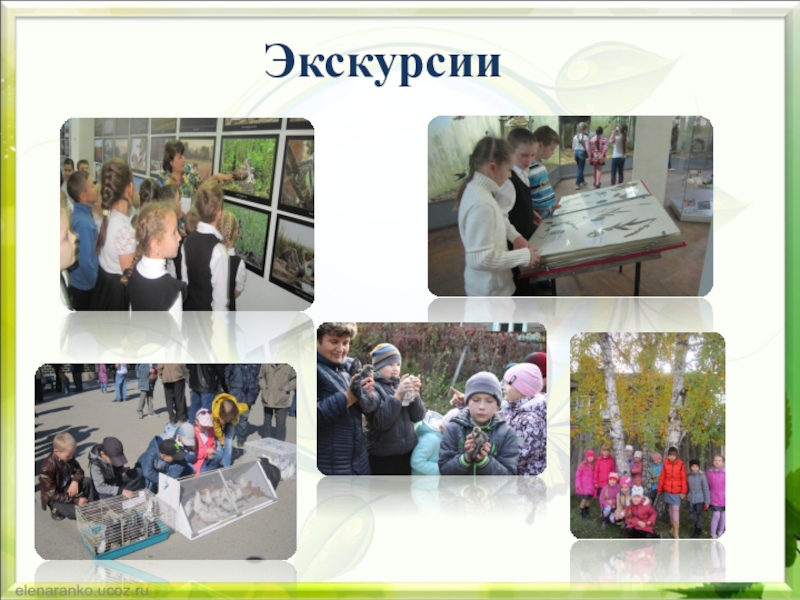 Экскурсии

elenaranko.ucoz.ru